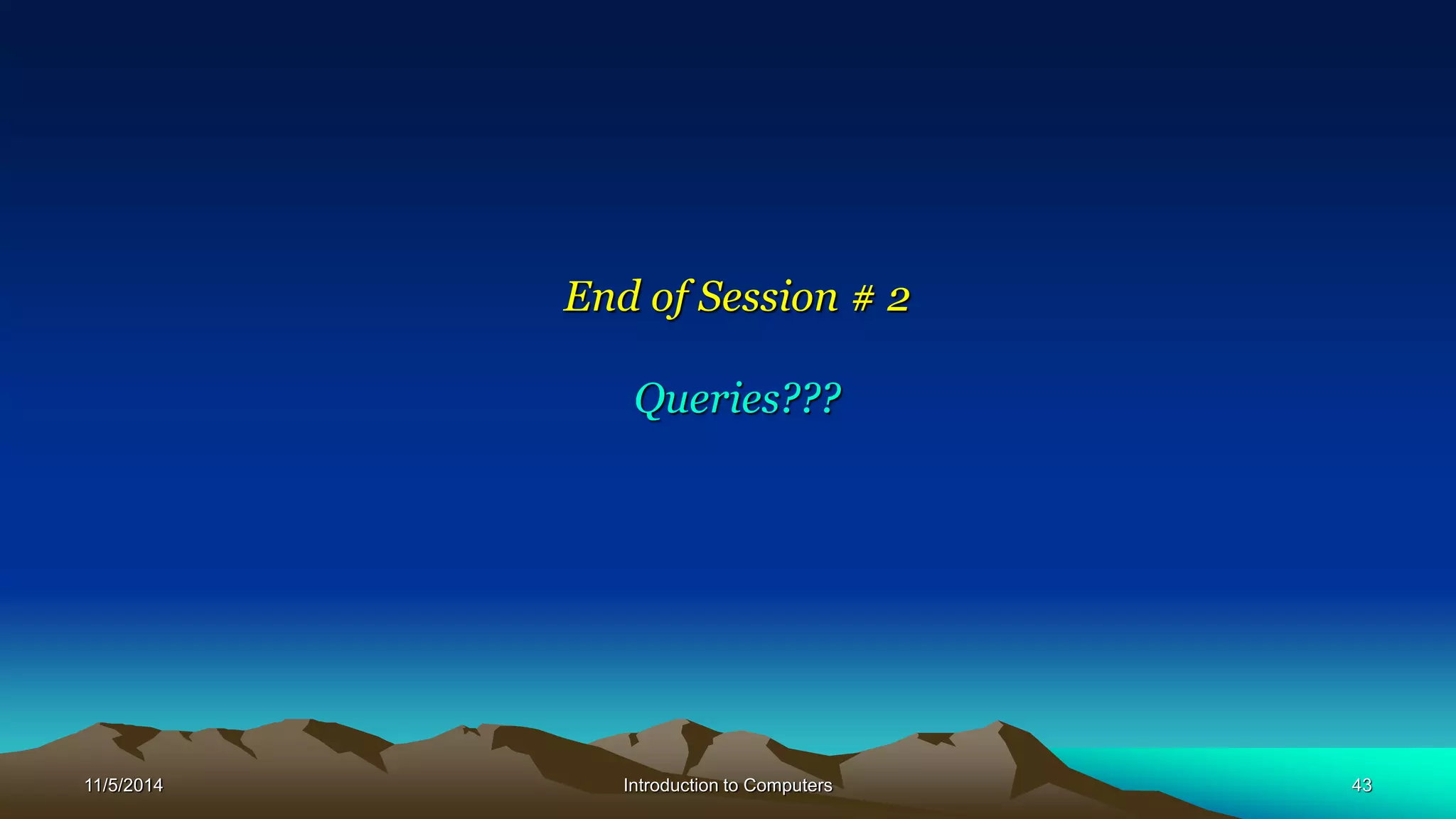 End of Session # 2

Queries???

11/5/2014

Introduction to Computers

43